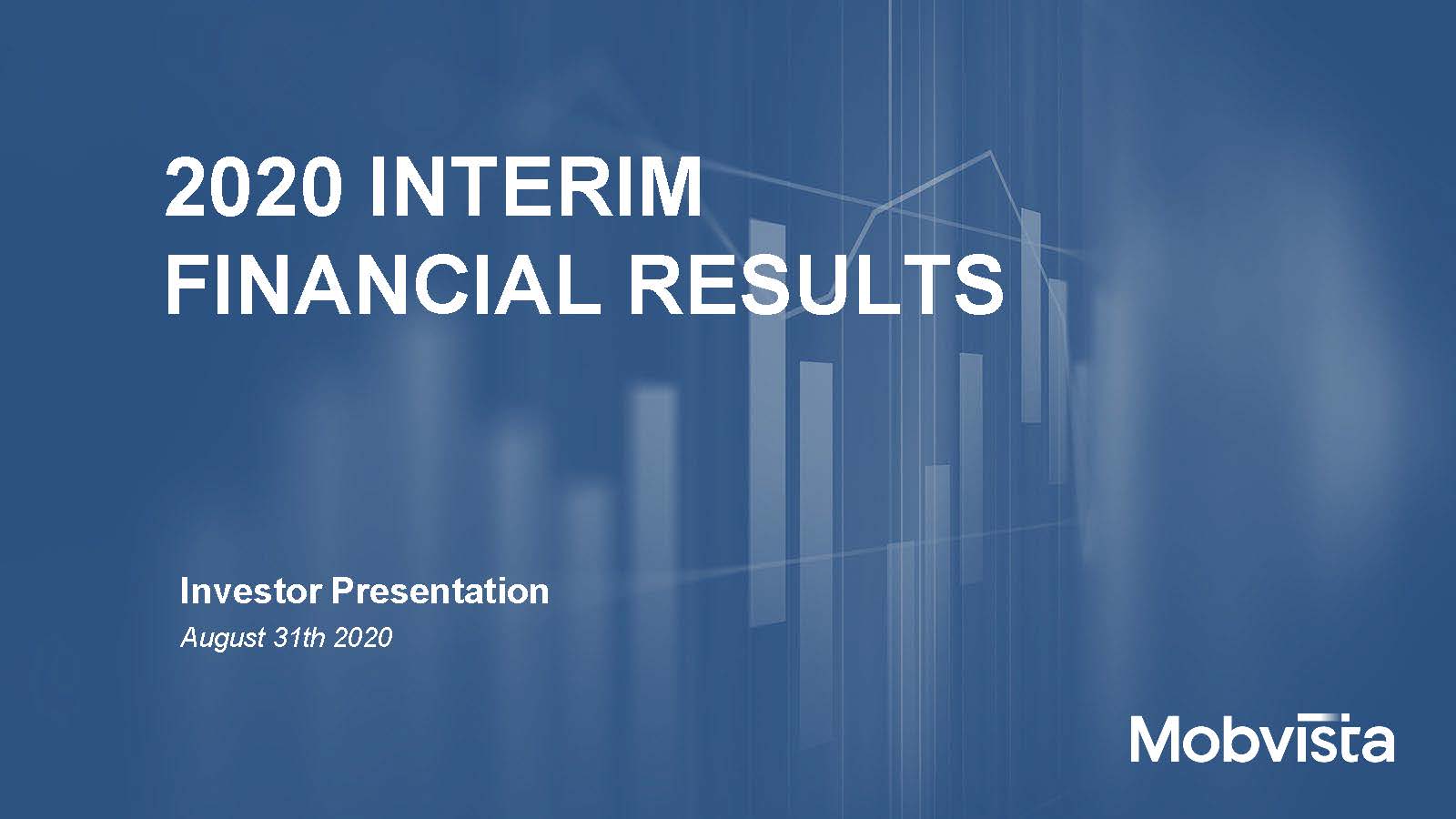 2020 INTERIM
FINANCIAL RESULTS

Investor Presentation
August 31th 2020

Mobvista